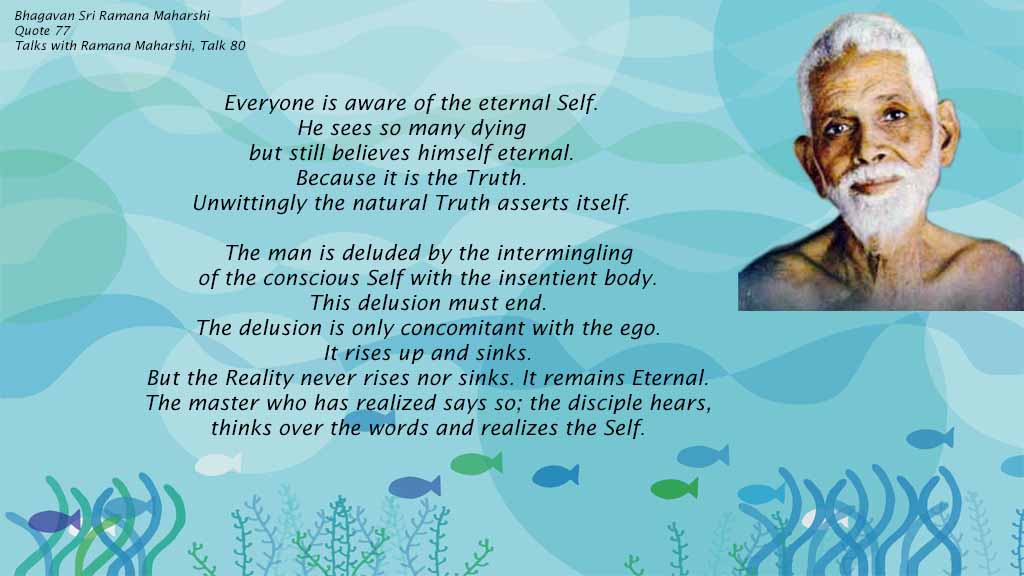 Bhagavan Sri Ramana Maharshi
Quote 77
Talks with Ramana Maharshi, Talk 80

Everyone is aware of the eternal Self.
He sees so many dying
but still believes himself eternal.
Because it is the Truth.
Unwittingly the natural Truth asserts itself.

The man is deluded by the intermingling
of the conscious Self with the insentient body.
This delusion must end.
The delusion is only concomitant with the ego.
It rises up and sinks.
But the Reality never rises nor sinks. It remains Eternal.
The master who has realized says so; the disciple hears,
thinks over the words and realizes the Self.